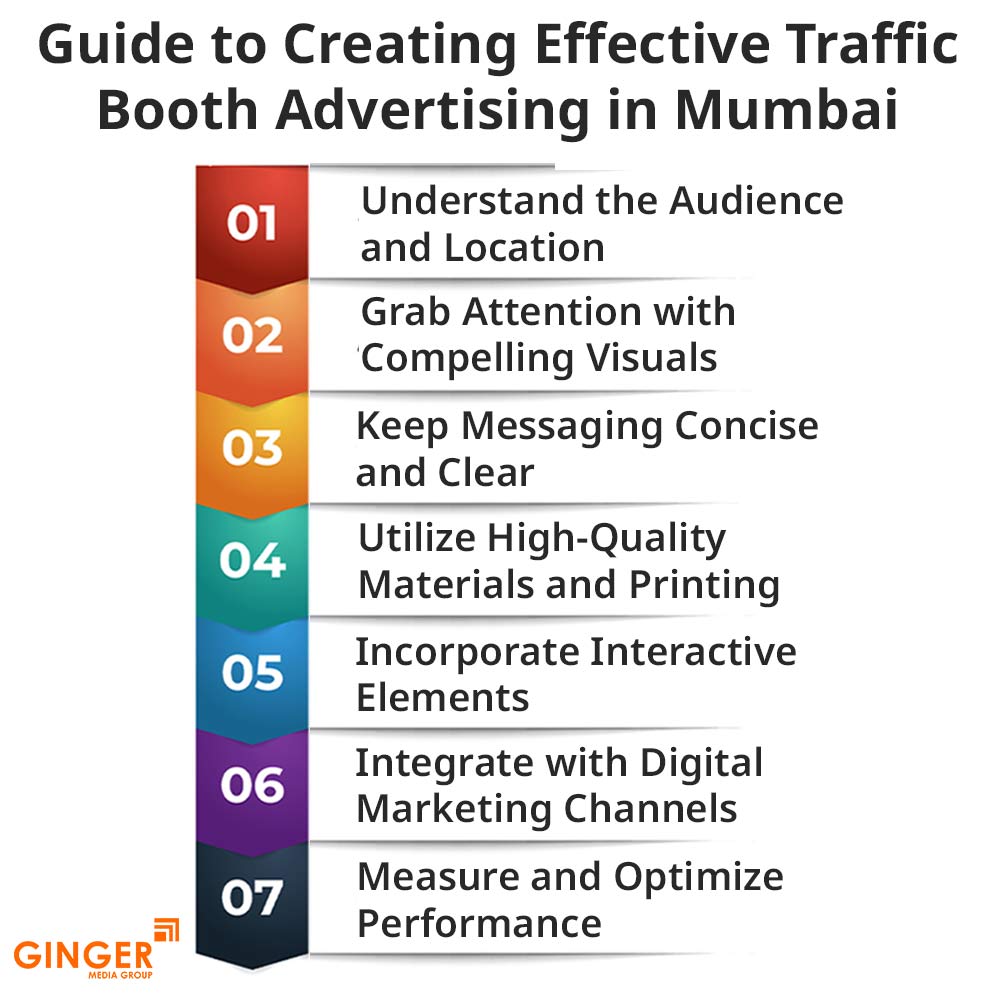 Guide to Creating Effective Traffic Booth Advertising in Mumbai

01 Understand the Audience and Location

02 Grab Attention with Compelling Visuals

03 Keep Messaging Concise and Clear

04 Utilize High-Quality Materials and Printing

05 Incorporate Interactive Elements

06 Integrate with Digital Marketing Channels

07 Measure and Optimize Performance

GINGER MEDIA GROUP